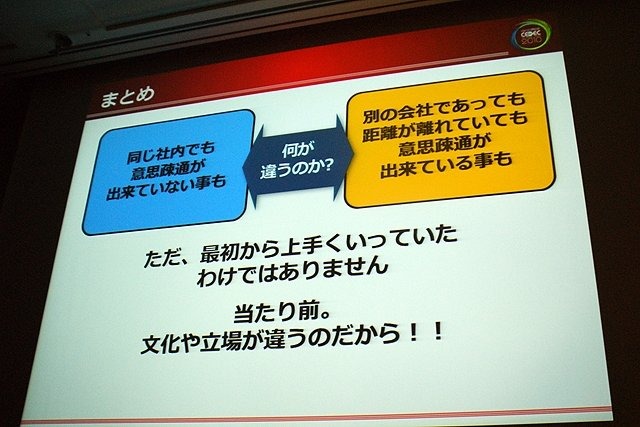 CEDEC 2010

まとめ

同じ社内でも
意思疎通が
出来ていない事も

何が
違うのか?

別の会社であっても
距離が離れていても
意思疎通が
出来ている事も

ただ、最初から上手くいっていた
わけではありません

当たり前。
文化や立場が違うのだから！！